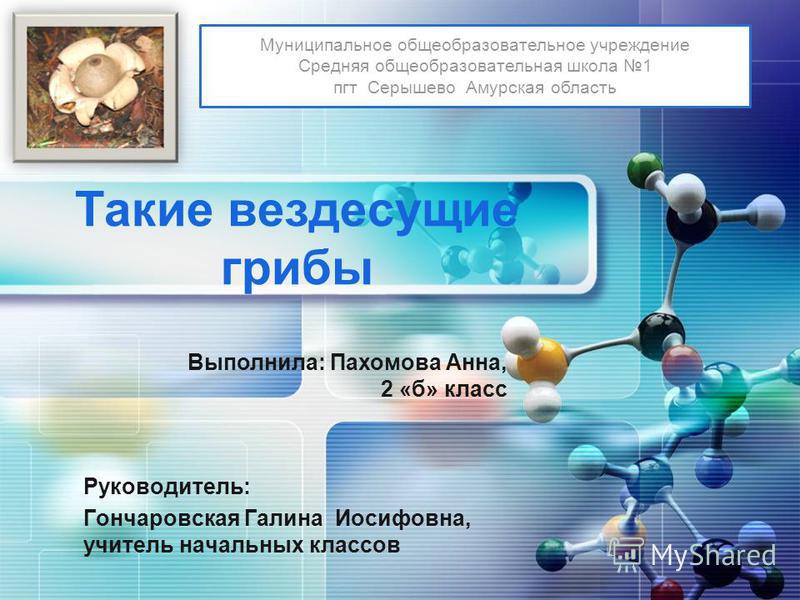 Муниципальное общеобразовательное учреждение
Средняя общеобразовательная школа №1
пгт Серышево Амурская область

Такие вездесущие грибы

Выполнила: Пахомова Анна,
2 «б» класс

Руководитель:
Гончаровская Галина Иосифовна,
учитель начальных классов

MyShared